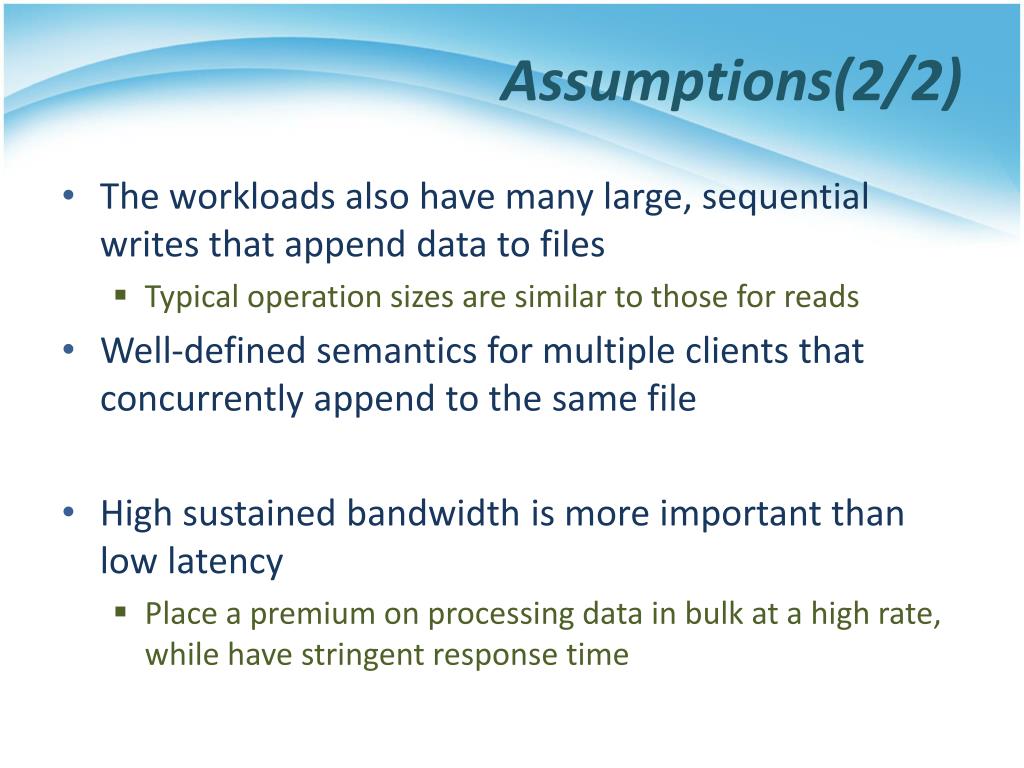 Assumptions(2/2)

• The workloads also have many large, sequential writes that append data to files
  ▪ Typical operation sizes are similar to those for reads
• Well-defined semantics for multiple clients that concurrently append to the same file

• High sustained bandwidth is more important than low latency
  ▪ Place a premium on processing data in bulk at a high rate, while have stringent response time